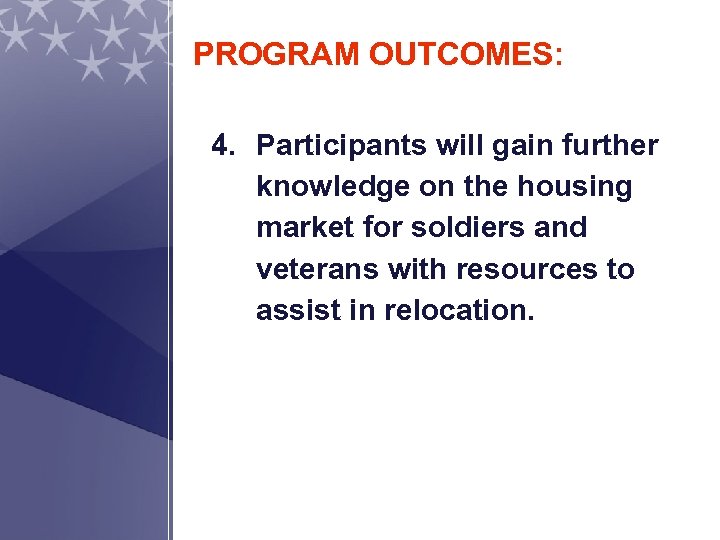 PROGRAM OUTCOMES:

4. Participants will gain further knowledge on the housing market for soldiers and veterans with resources to assist in relocation.